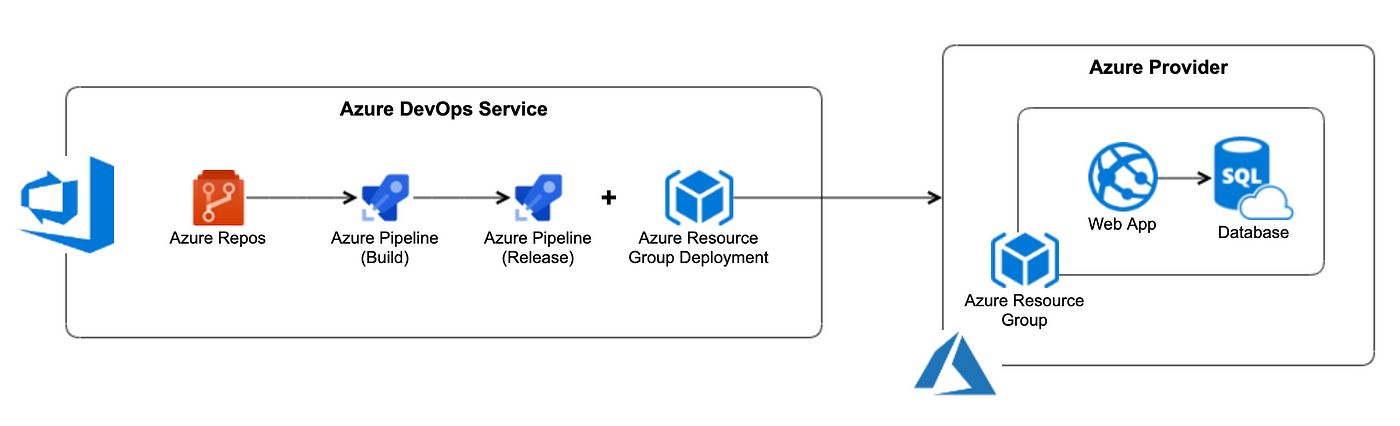 Azure DevOps Service

Azure Repos

Azure Pipeline (Build)

Azure Pipeline (Release)

+

Azure Resource Group Deployment

Azure Provider

Web App

SQL

Database

Azure Resource Group